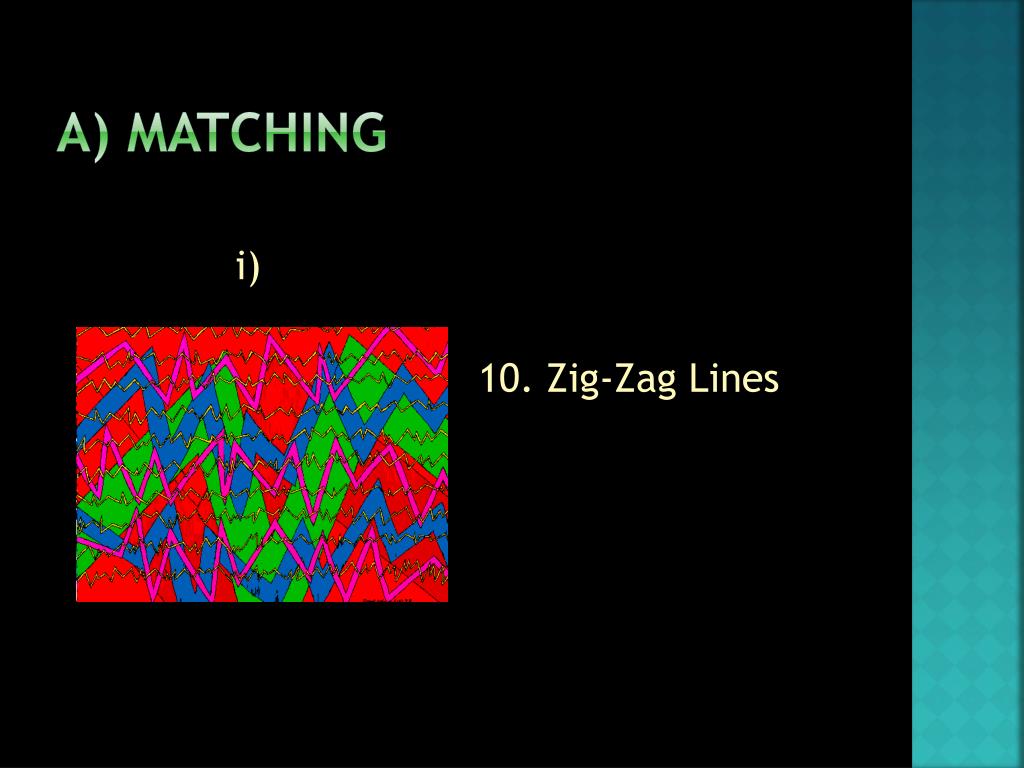 A) MATCHING

i)

10. Zig-Zag Lines